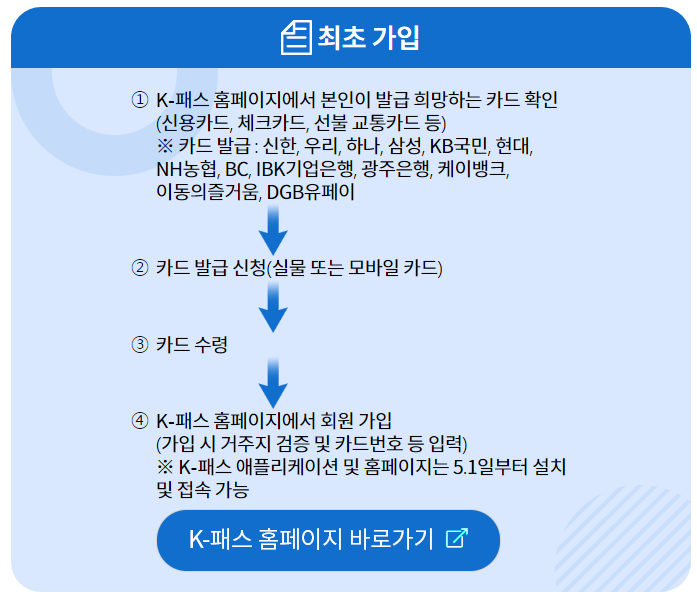 최초 가입

① K-패스 홈페이지에서 본인이 발급 희망하는 카드 확인 (신용카드, 체크카드, 선불 교통카드 등)
※ 카드 발급 : 신한, 우리, 하나, 삼성, KB국민, 현대, NH농협, BC, IBK기업은행, 광주은행, 케이뱅크, 이동의즐거움, DGB유페이

② 카드 발급 신청(실물 또는 모바일 카드)

③ 카드 수령

④ K-패스 홈페이지에서 회원 가입 (가입 시 거주지 검증 및 카드번호 등 입력)
※ K-패스 애플리케이션 및 홈페이지는 5.1일부터 설치 및 접속 가능

K-패스 홈페이지 바로가기